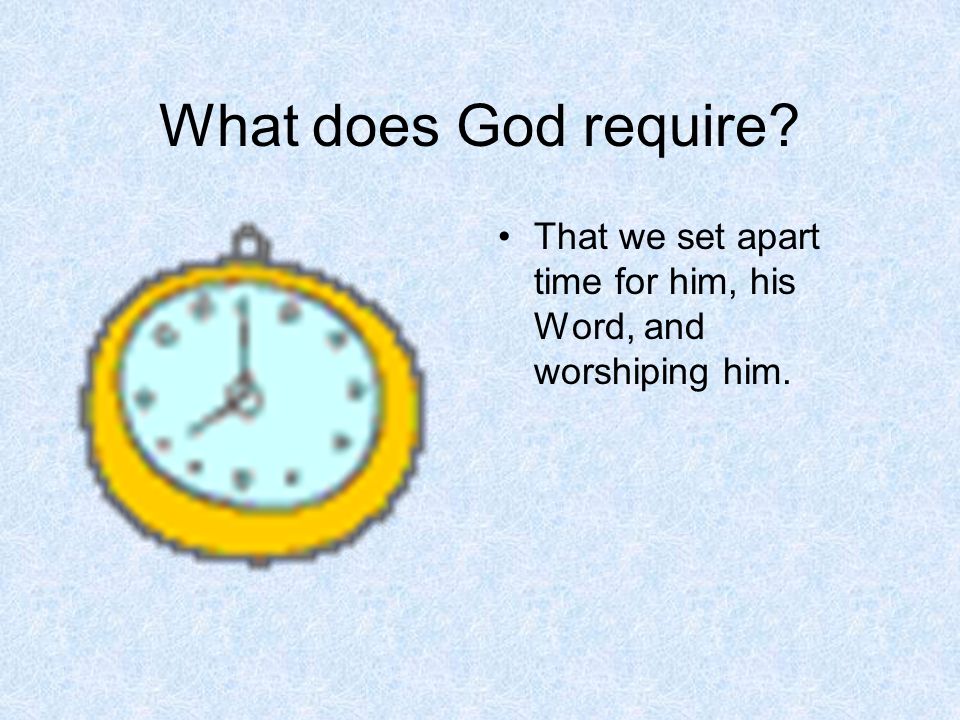 What does God require?

• That we set apart time for him, his Word, and worshiping him.